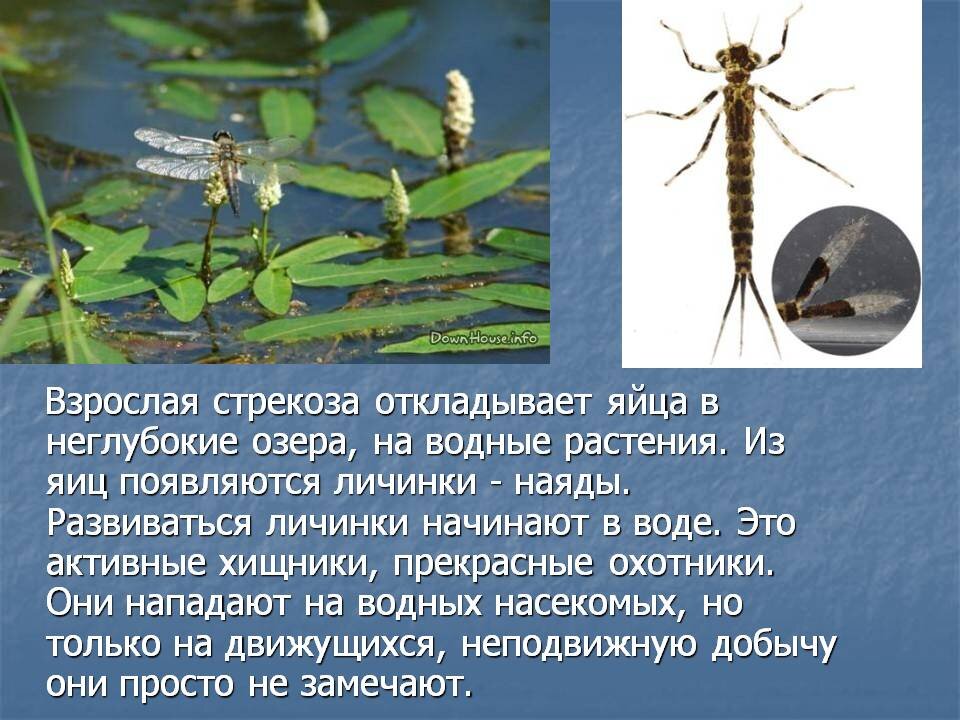 DownHouse.info

Взрослая стрекоза откладывает яйца в неглубокие озера, на водные растения. Из яиц появляются личинки - наяды. Развиваться личинки начинают в воде. Это активные хищники, прекрасные охотники. Они нападают на водных насекомых, но только на движущихся, неподвижную добычу они просто не замечают.